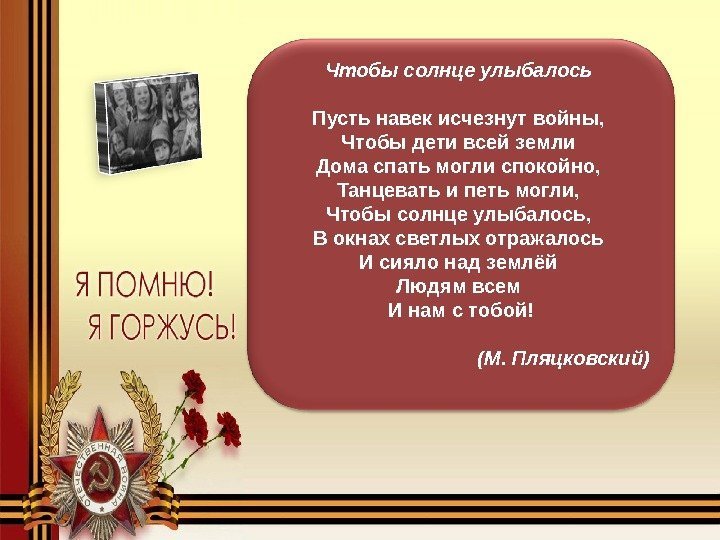 Чтобы солнце улыбалось

Пусть навек исчезнут войны,
Чтобы дети всей земли
Дома спать могли спокойно,
Танцевать и петь могли,
Чтобы солнце улыбалось,
В окнах светлых отражалось
И сияло над землёй
Людям всем
И нам с тобой!

(М. Пляцковский)

Я ПОМНЮ!
Я ГОРЖУСЬ!

ОТЕЧЕСТВЕННАЯ ВОЙНА